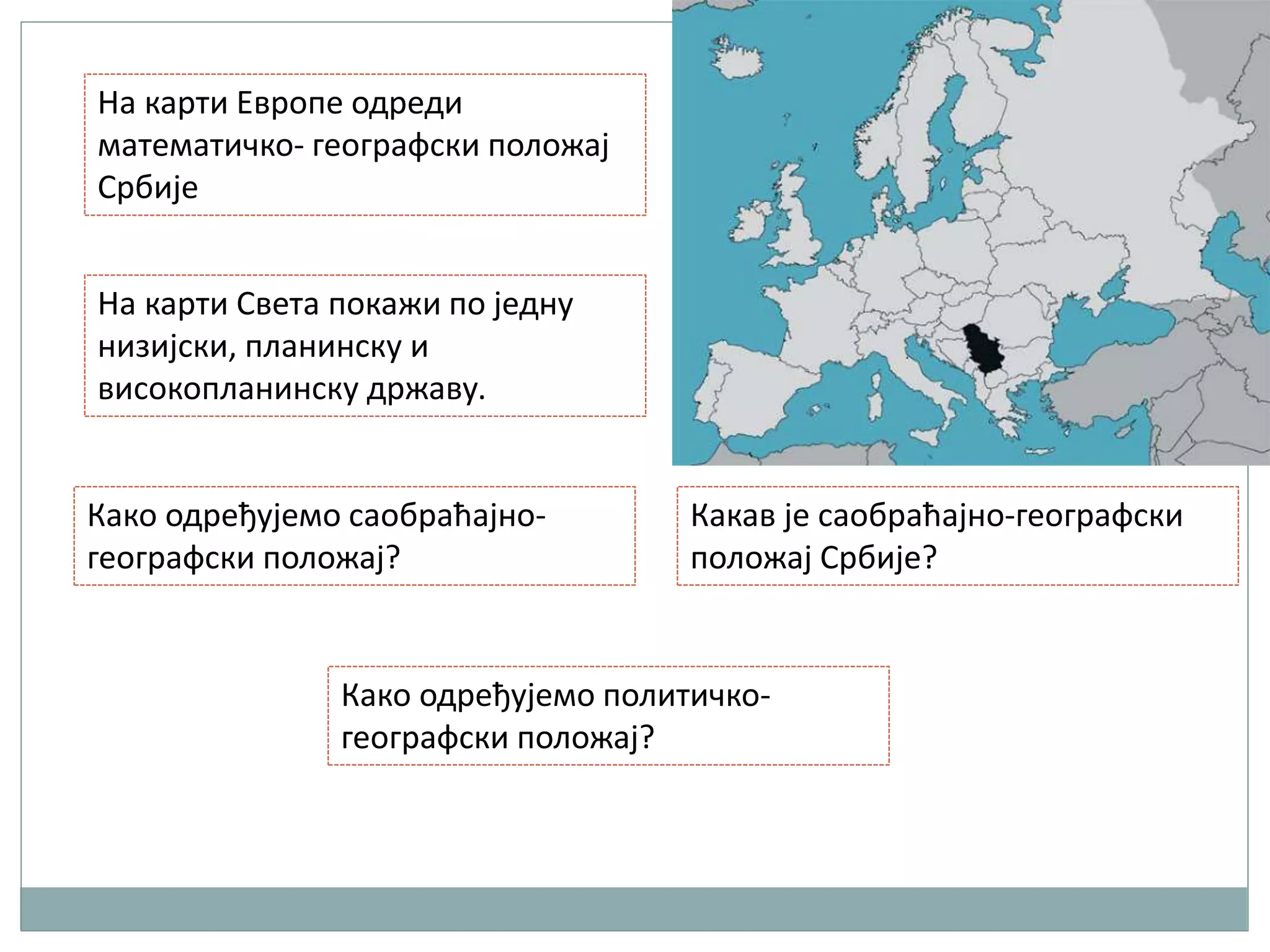 На карти Европе одреди математичко- географски положај Србије

На карти Света покажи по једну низијски, планинску и високопланинску државу.

Како одређујемо саобраћајно-географски положај?

Какав је саобраћајно-географски положај Србије?

Како одређујемо политичко-географски положај?